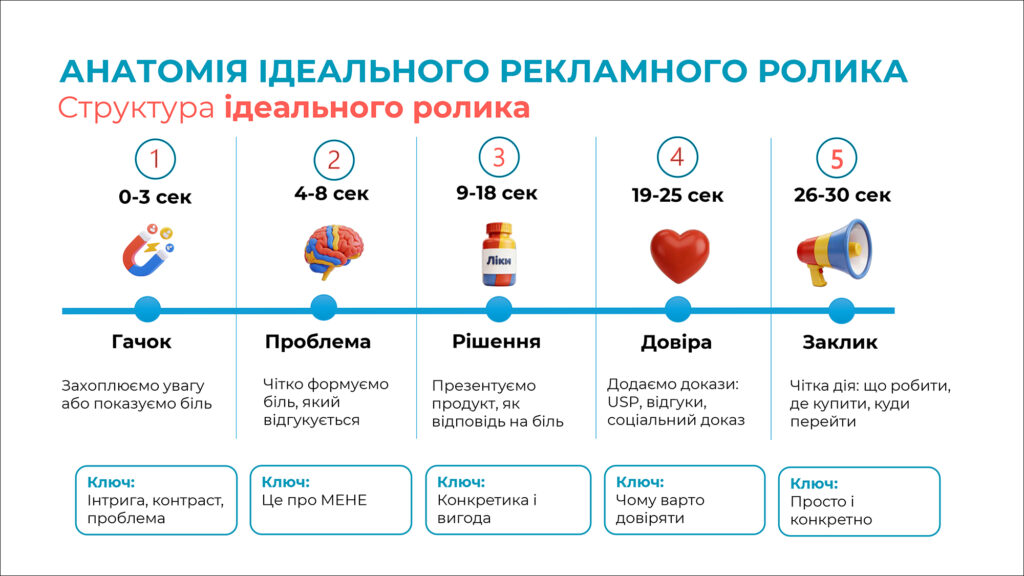 АНАТОМІЯ ІДЕАЛЬНОГО РЕКЛАМНОГО РОЛИКА
Структура ідеального ролика

1
0-3 сек
Гачок
Захоплюємо увагу або показуємо біль
Ключ:
Інтрига, контраст, проблема

2
4-8 сек
Проблема
Чітко формуємо біль, який відгукується
Ключ:
Це про МЕНЕ

3
9-18 сек
Ліки
Рішення
Презентуємо продукт, як відповідь на біль
Ключ:
Конкретика і вигода

4
19-25 сек
Довіра
Додаємо докази: USP, відгуки, соціальний доказ
Ключ:
Чому варто довіряти

5
26-30 сек
Заклик
Чітка дія: що робити, де купити, куди перейти
Ключ:
Просто і конкретно